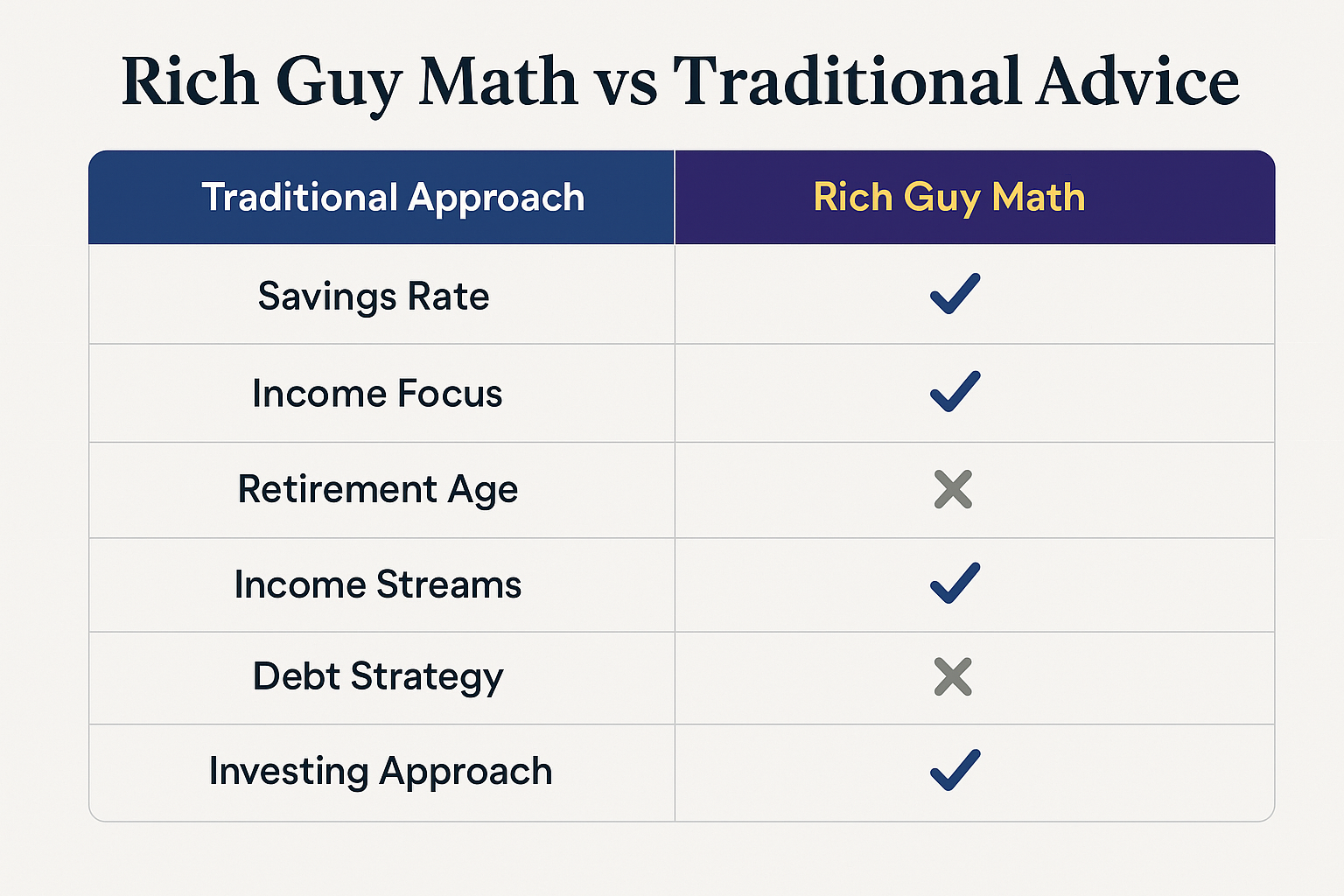 Rich Guy Math vs Traditional Advice

| Traditional Approach | Rich Guy Math |
|---|---|
| Savings Rate | ✓ |
| Income Focus | ✓ |
| Retirement Age | ✗ |
| Income Streams | ✓ |
| Debt Strategy | ✗ |
| Investing Approach | ✓ |